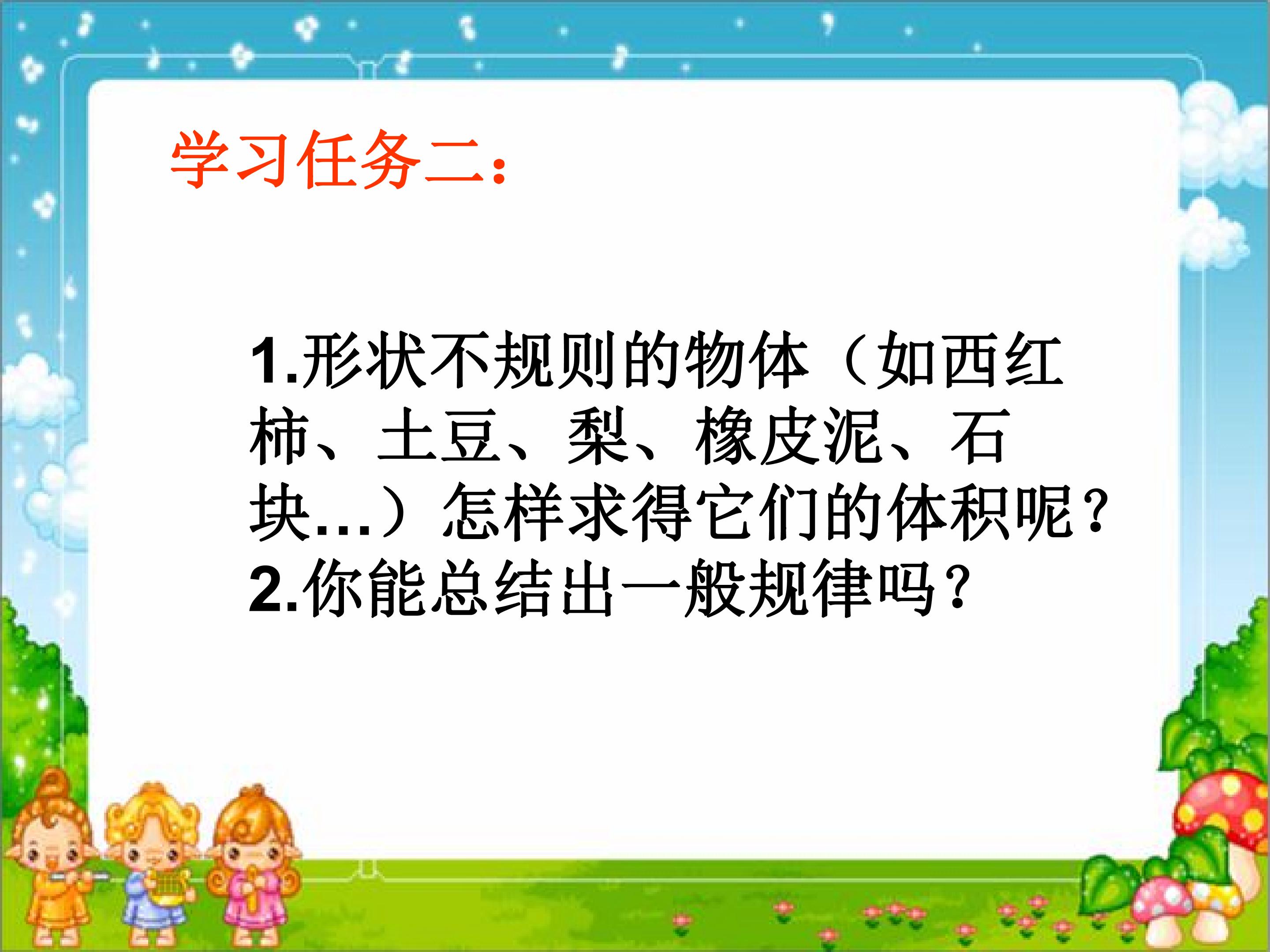 学习任务二：

1.形状不规则的物体（如西红柿、土豆、梨、橡皮泥、石块...）怎样求得它们的体积呢？
2.你能总结出一般规律吗？